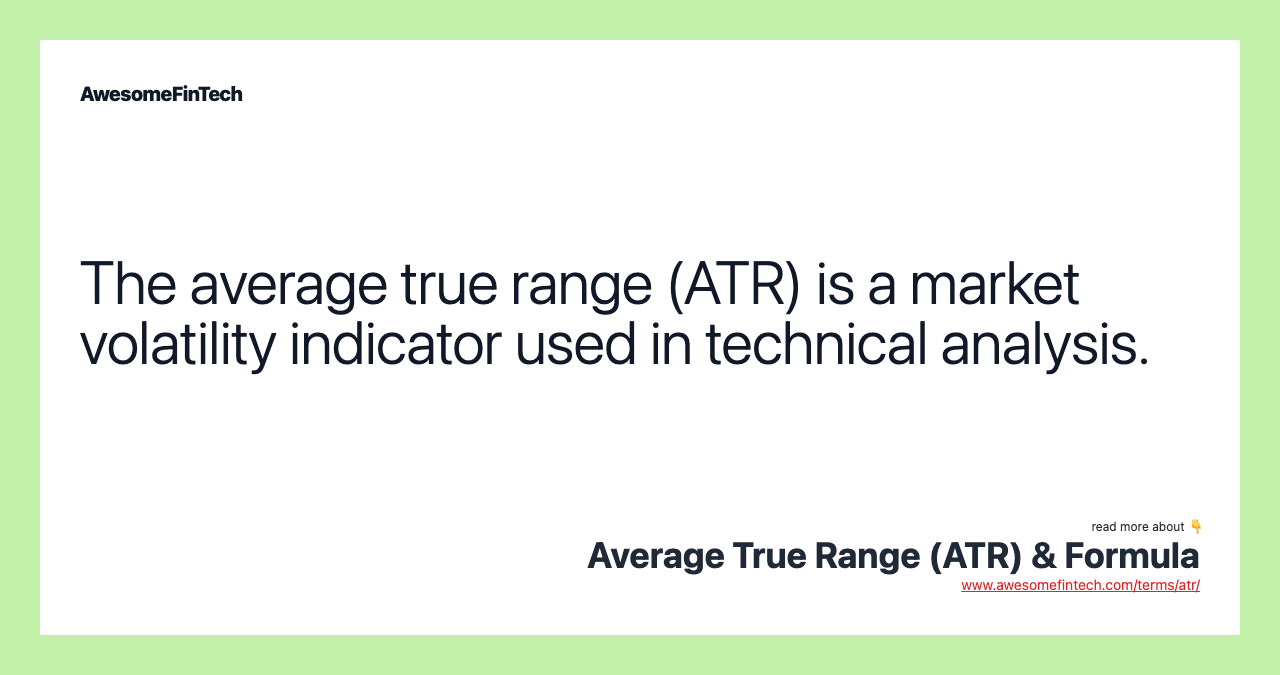 AwesomeFinTech

The average true range (ATR) is a market volatility indicator used in technical analysis.

read more about 👇
Average True Range (ATR) & Formula
www.awesomefintech.com/terms/atr/